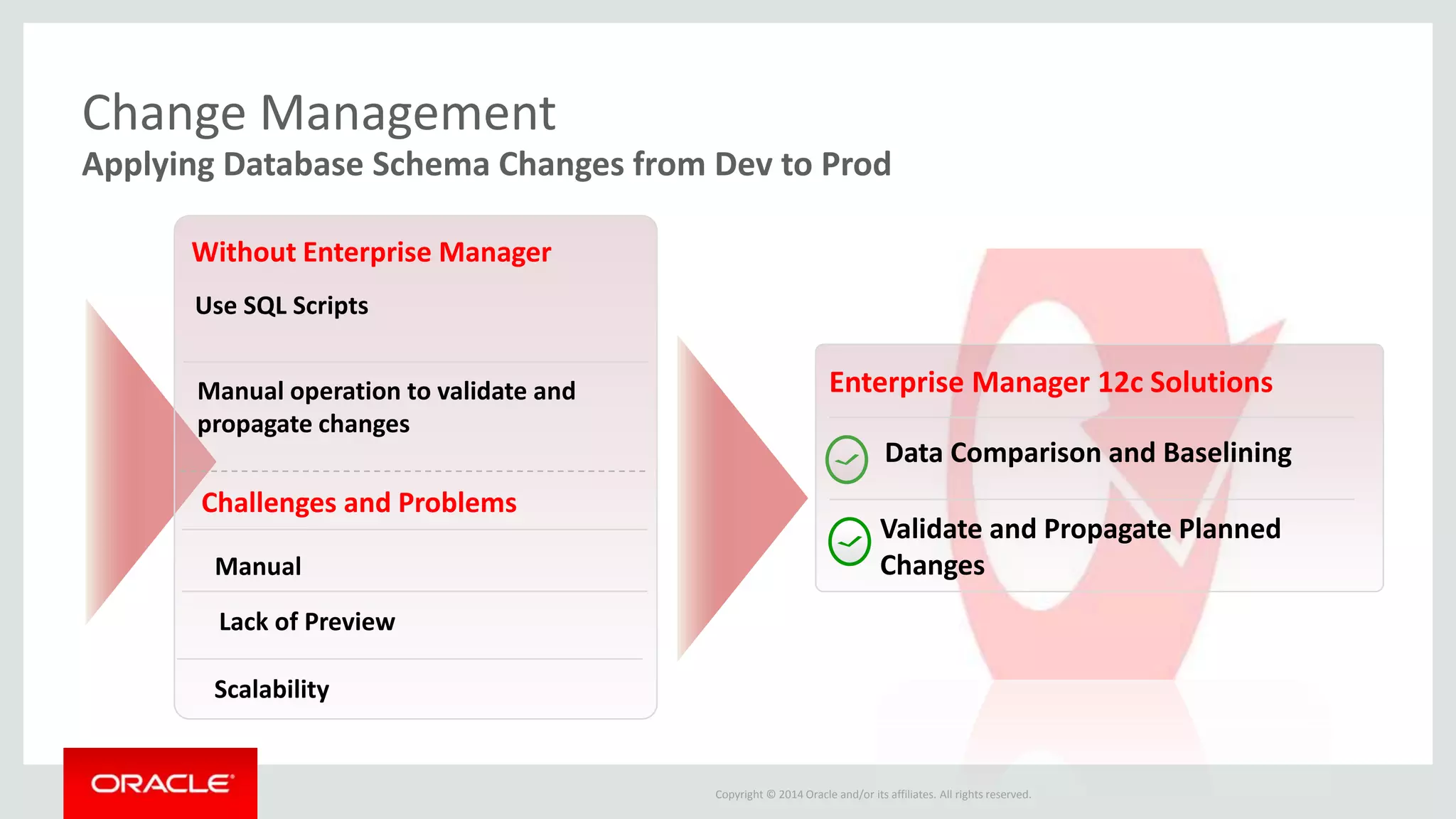 Change Management

Applying Database Schema Changes from Dev to Prod

Without Enterprise Manager

Use SQL Scripts

Manual operation to validate and propagate changes

Challenges and Problems

Manual

Lack of Preview

Scalability

Enterprise Manager 12c Solutions

Data Comparison and Baselining

Validate and Propagate Planned Changes

ORACLE

Copyright © 2014 Oracle and/or its affiliates. All rights reserved.